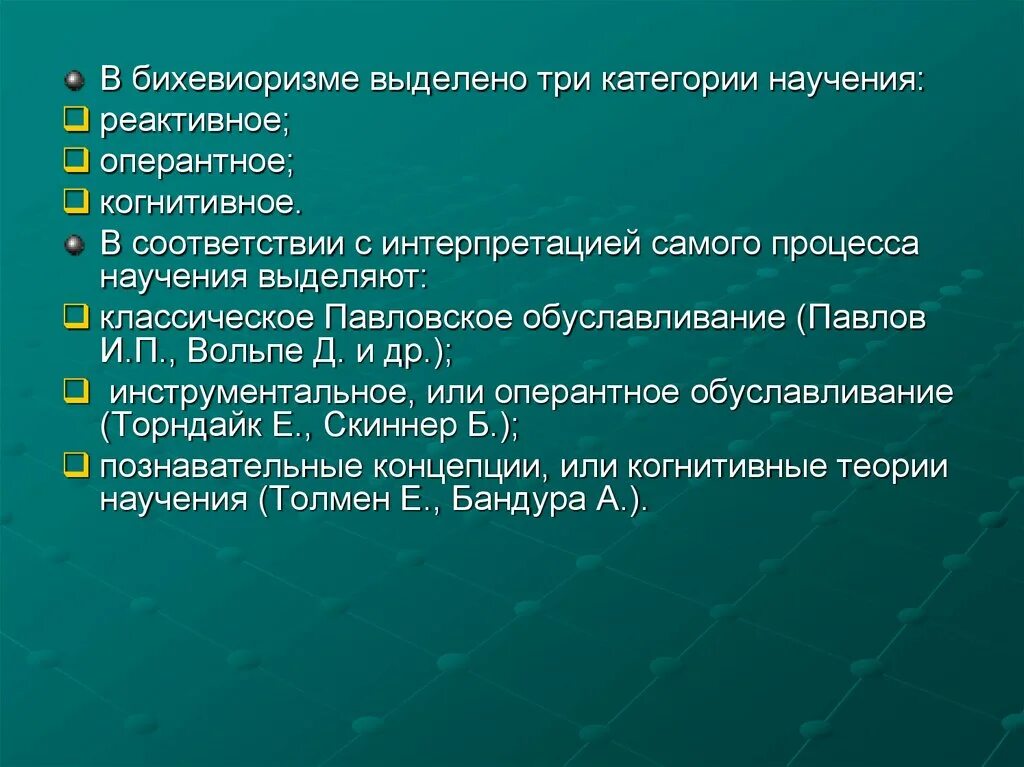 В бихевиоризме выделено три категории научения:

реактивное;

оперантное;

когнитивное.

В соответствии с интерпретацией самого процесса научения выделяют:

классическое Павловское обуславливание (Павлов И.П., Вольпе Д. и др.);

инструментальное, или оперантное обуславливание (Торндайк Е., Скиннер Б.);

познавательные концепции, или когнитивные теории научения (Толмен Е., Бандура А.).